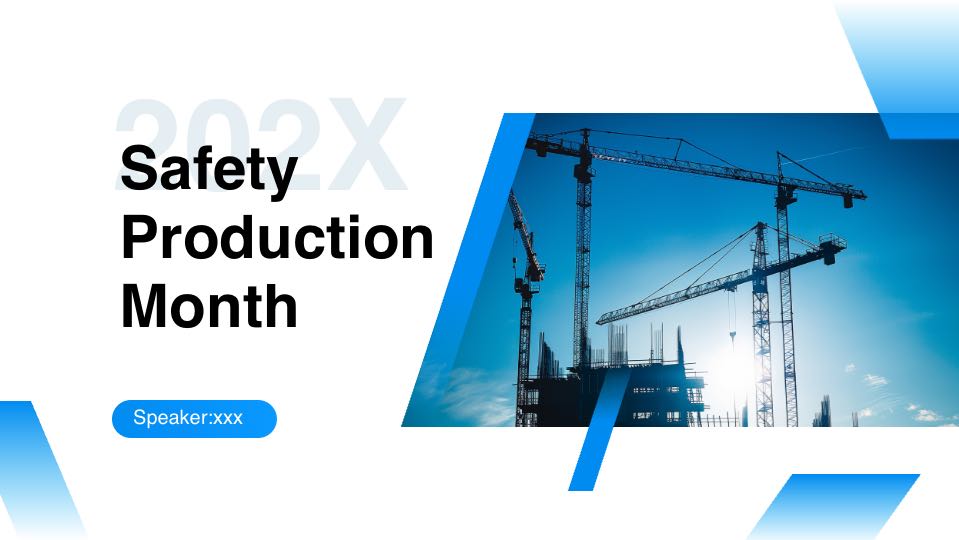 202X

Safety Production Month

Speaker:xxx